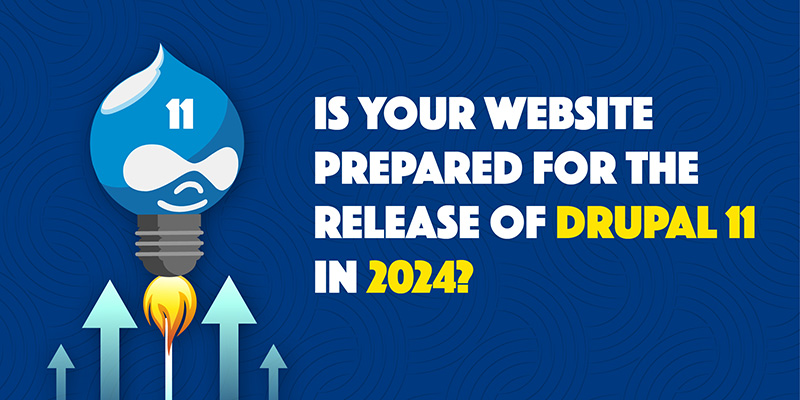 11

IS YOUR WEBSITE PREPARED FOR THE RELEASE OF DRUPAL 11 IN 2024?